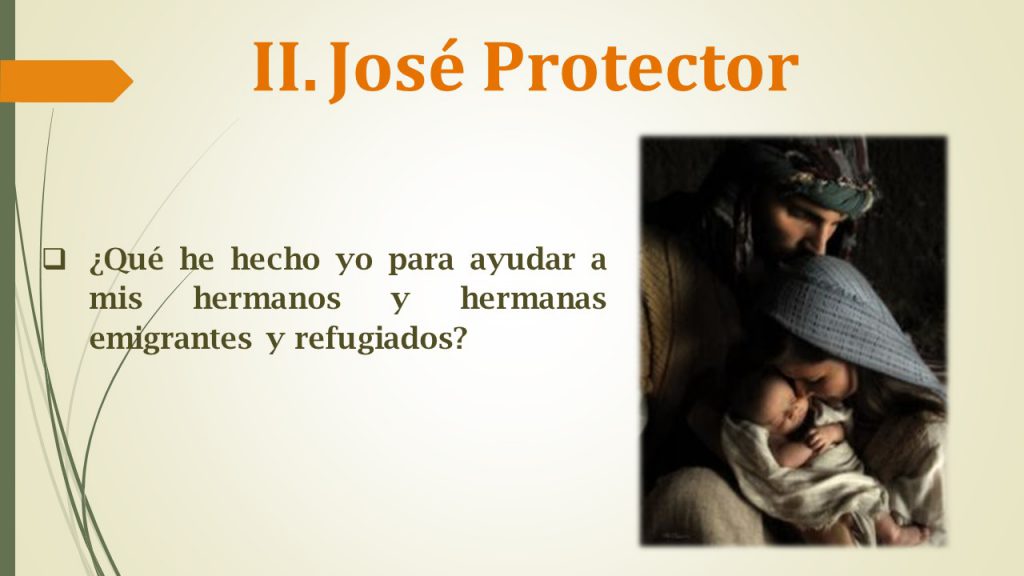 II. José Protector

❑ ¿Qué he hecho yo para ayudar a mis hermanos y hermanas emigrantes y refugiados?